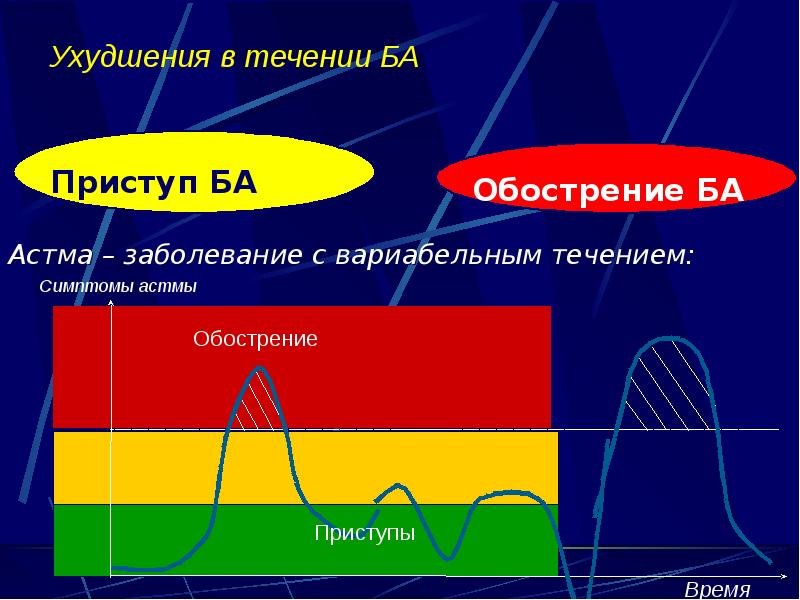 Ухудшения в течении БА

Приступ БА

Обострение БА

Астма – заболевание с вариабельным течением:

Симптомы астмы

Обострение

Приступы

Время